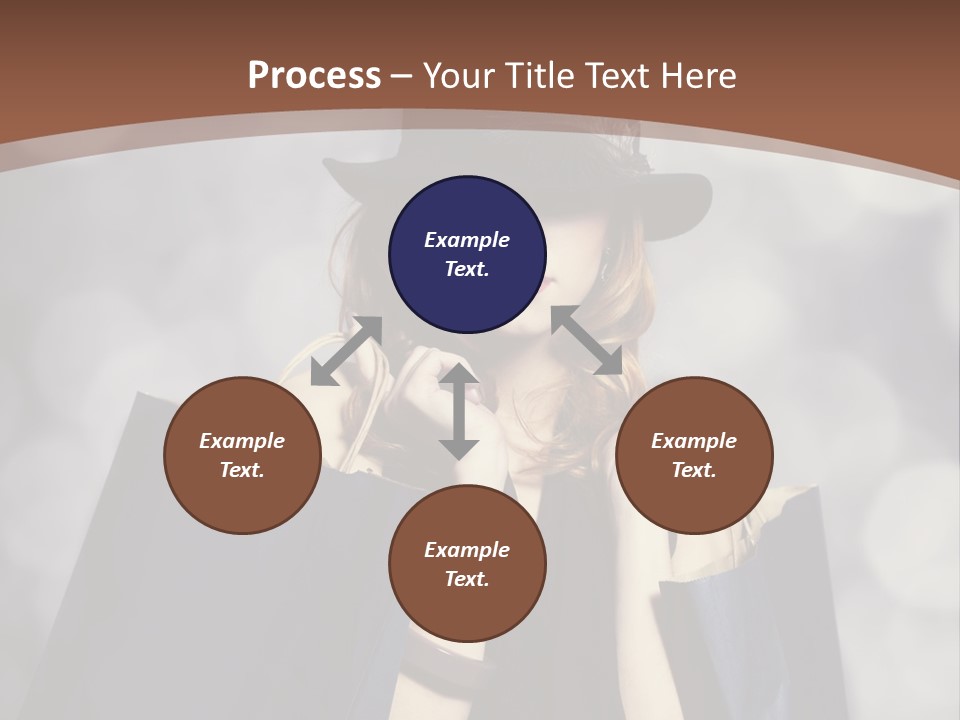 Process – Your Title Text Here

Example Text.

Example Text.

Example Text.

Example Text.